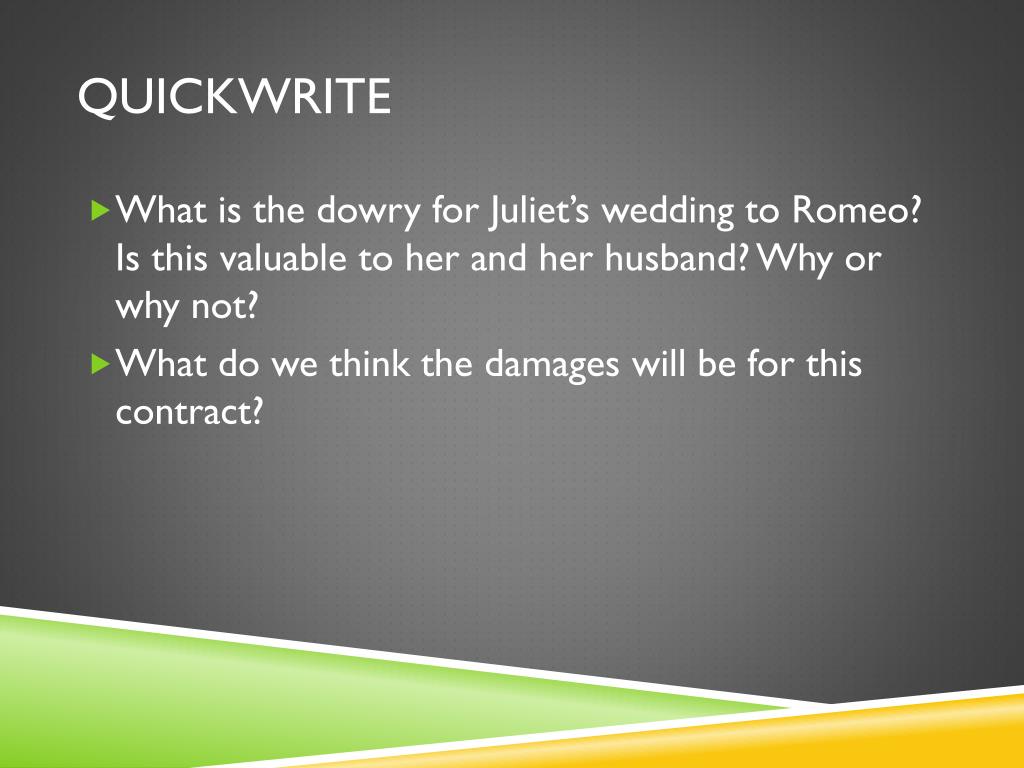 QUICKWRITE

What is the dowry for Juliet's wedding to Romeo? Is this valuable to her and her husband? Why or why not?

What do we think the damages will be for this contract?